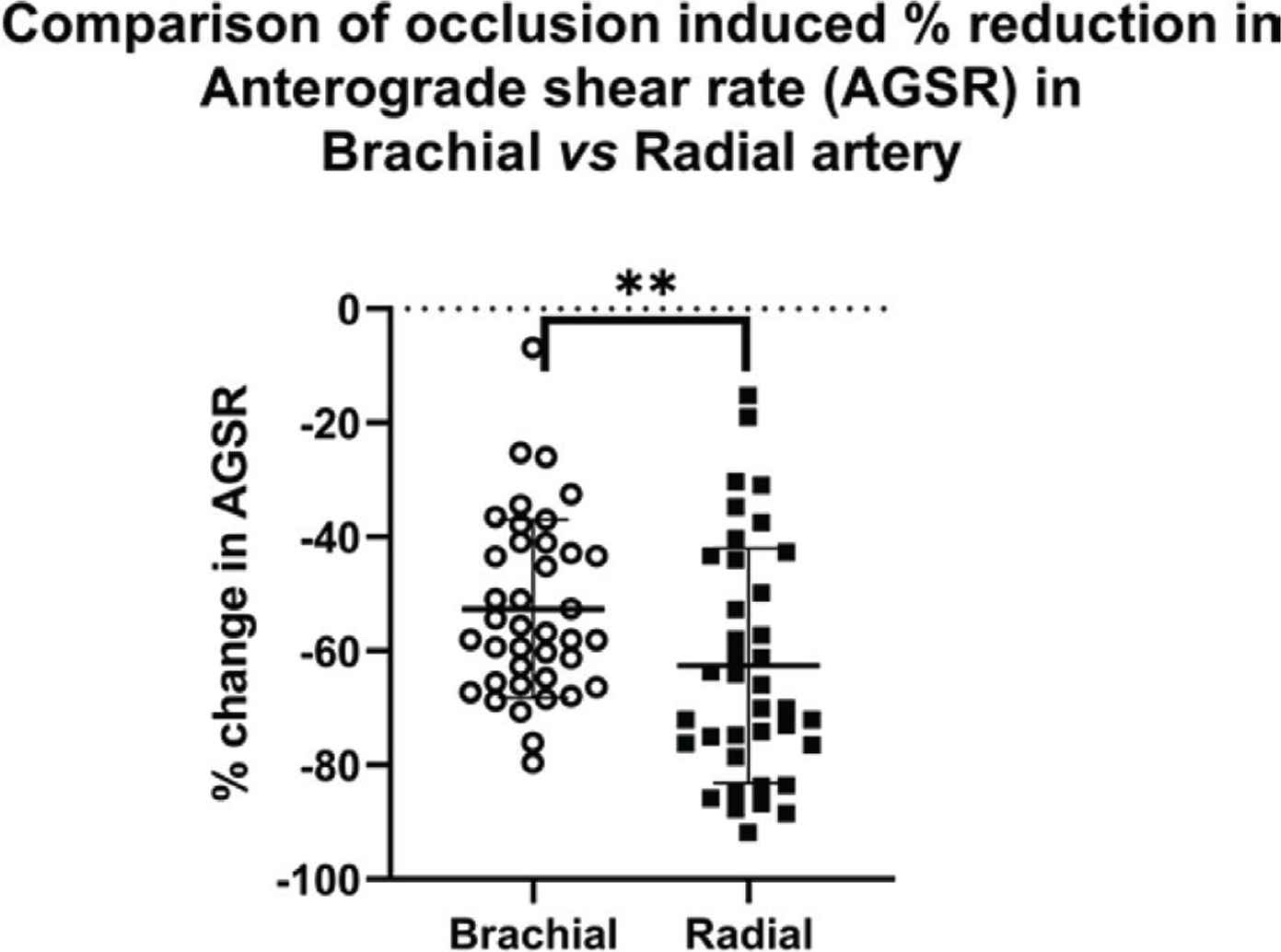 Comparison of occlusion induced % reduction in Anterograde shear rate (AGSR) in Brachial vs Radial artery

**

0
-20
-40
-60
-80
-100

% change in AGSR

Brachial
Radial